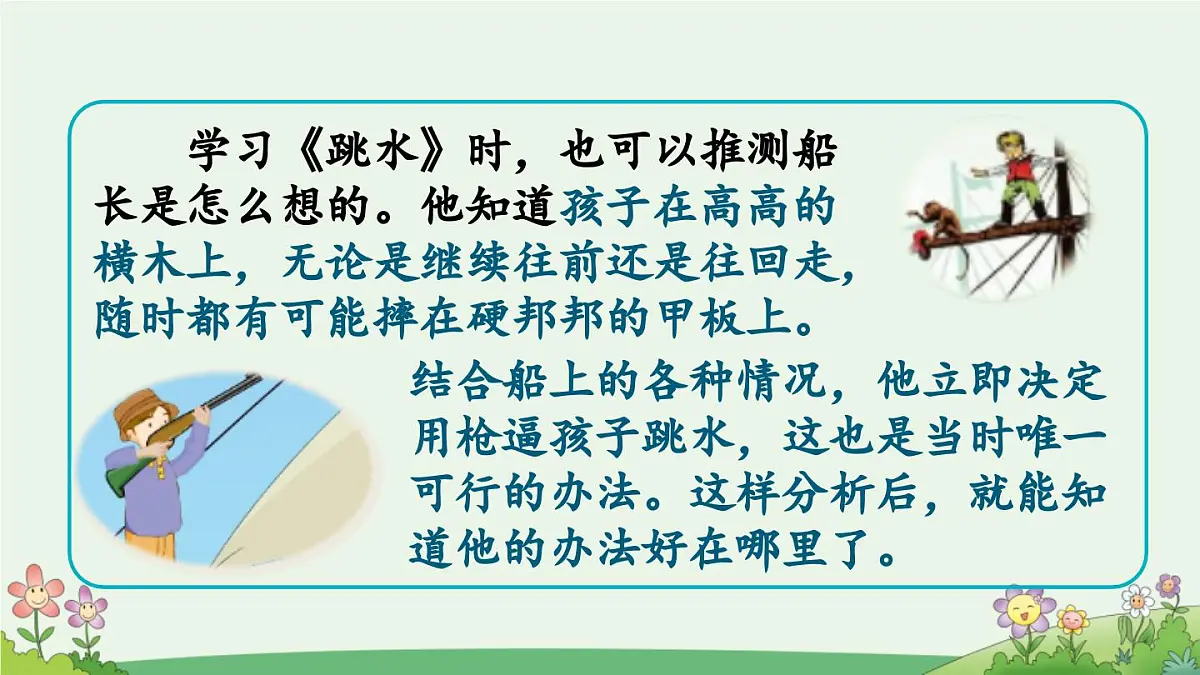 学习《跳水》时，也可以推测船长是怎么想的。他知道孩子在高高的横木上，无论是继续往前还是往回走，随时都有可能摔在硬邦邦的甲板上。

结合船上的各种情况，他立即决定用枪逼孩子跳水，这也是当时唯一可行的办法。这样分析后，就能知道他的办法好在哪里了。